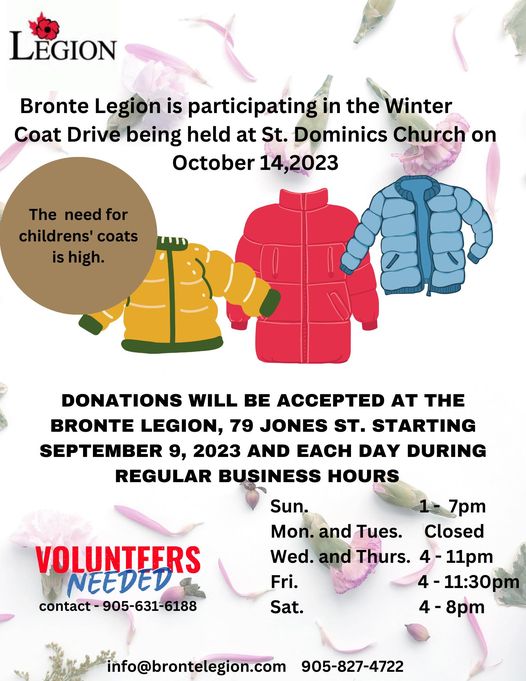 LEGION

Bronte Legion is participating in the Winter Coat Drive being held at St. Dominics Church on October 14,2023

The need for childrens' coats is high.

DONATIONS WILL BE ACCEPTED AT THE BRONTE LEGION, 79 JONES ST. STARTING SEPTEMBER 9, 2023 AND EACH DAY DURING REGULAR BUSINESS HOURS

| | |
|---|---|
| Sun. | 1 - 7pm |
| Mon. and Tues. | Closed |
| Wed. and Thurs. | 4 - 11pm |
| Fri. | 4 - 11:30pm |
| Sat. | 4 - 8pm |

VOLUNTEERS NEEDED
contact - 905-631-6188

info@brontelegion.com 905-827-4722